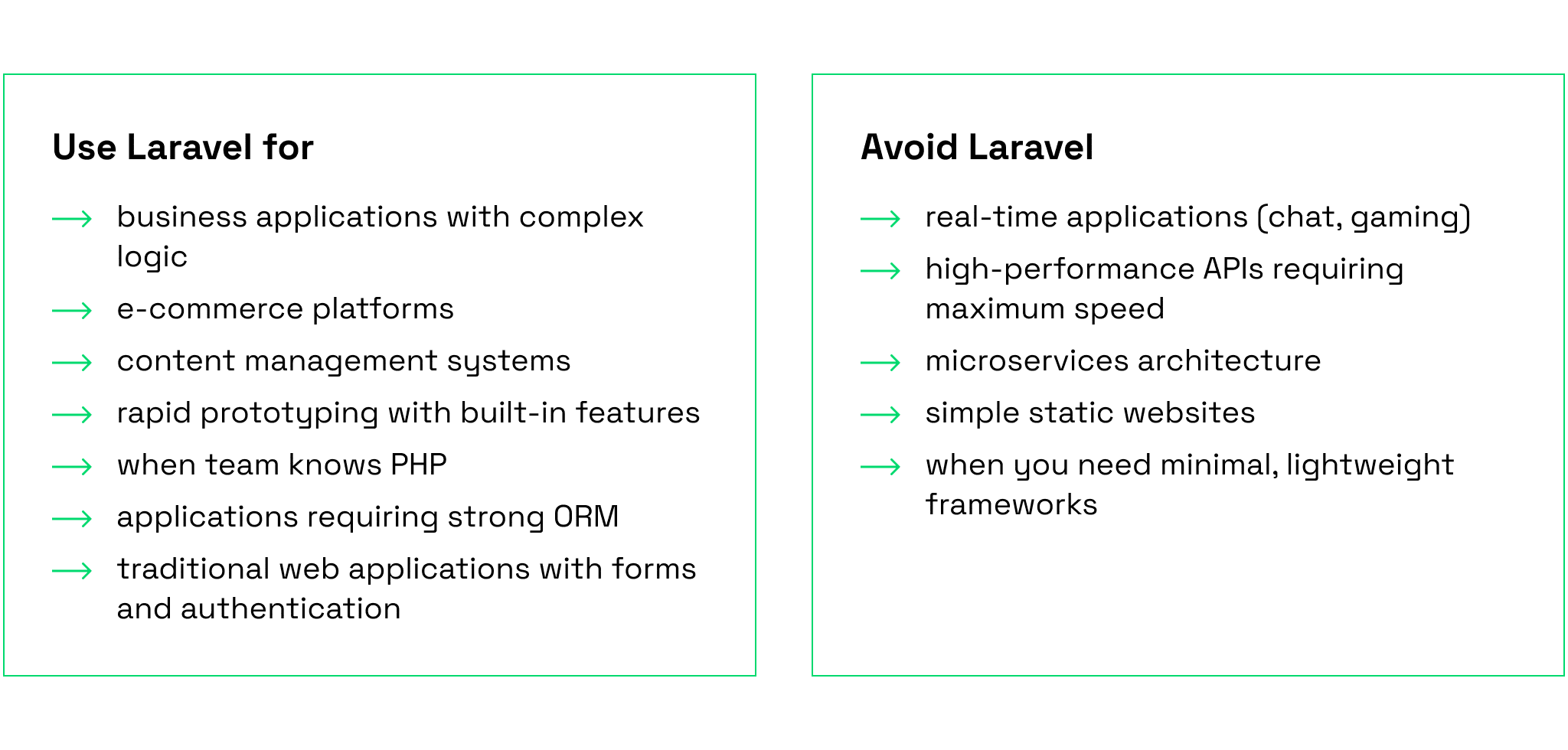 Use Laravel for

→ business applications with complex logic
→ e-commerce platforms
→ content management systems
→ rapid prototyping with built-in features
→ when team knows PHP
→ applications requiring strong ORM
→ traditional web applications with forms and authentication

Avoid Laravel

→ real-time applications (chat, gaming)
→ high-performance APIs requiring maximum speed
→ microservices architecture
→ simple static websites
→ when you need minimal, lightweight frameworks